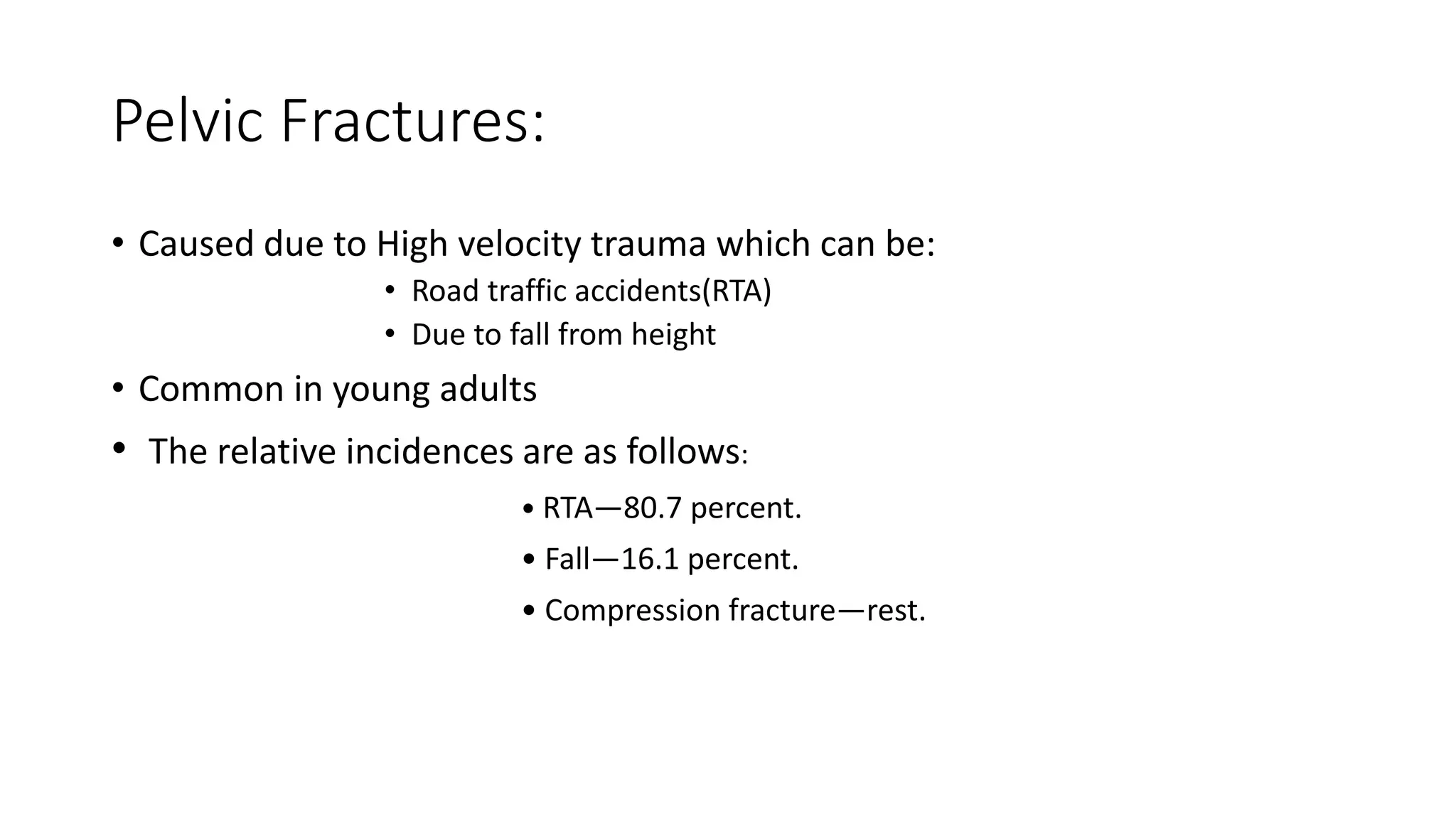 Pelvic Fractures:

• Caused due to High velocity trauma which can be:
  • Road traffic accidents(RTA)
  • Due to fall from height
• Common in young adults
• The relative incidences are as follows:
  • RTA—80.7 percent.
  • Fall—16.1 percent.
  • Compression fracture—rest.